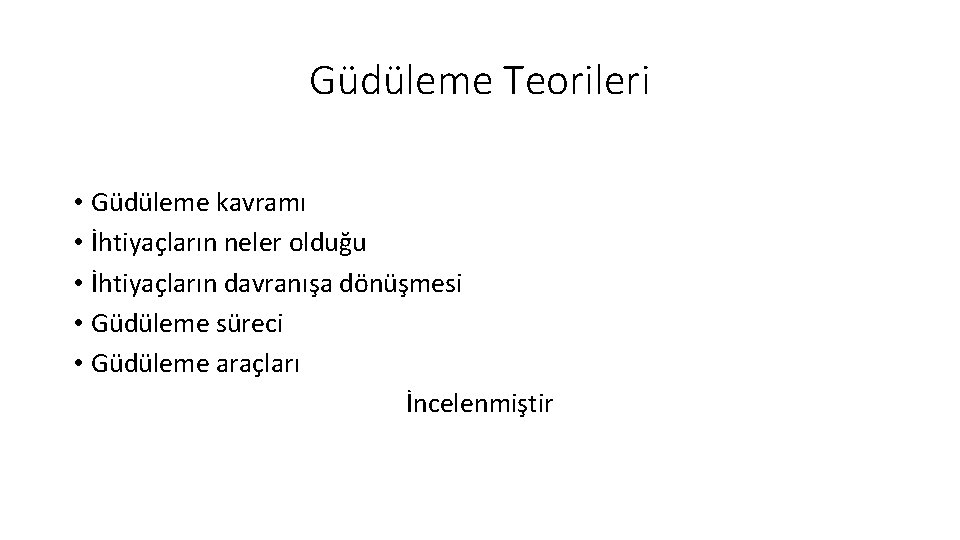 Güdüleme Teorileri

• Güdüleme kavramı
• İhtiyaçların neler olduğu
• İhtiyaçların davranışa dönüşmesi
• Güdüleme süreci
• Güdüleme araçları

İncelenmiştir